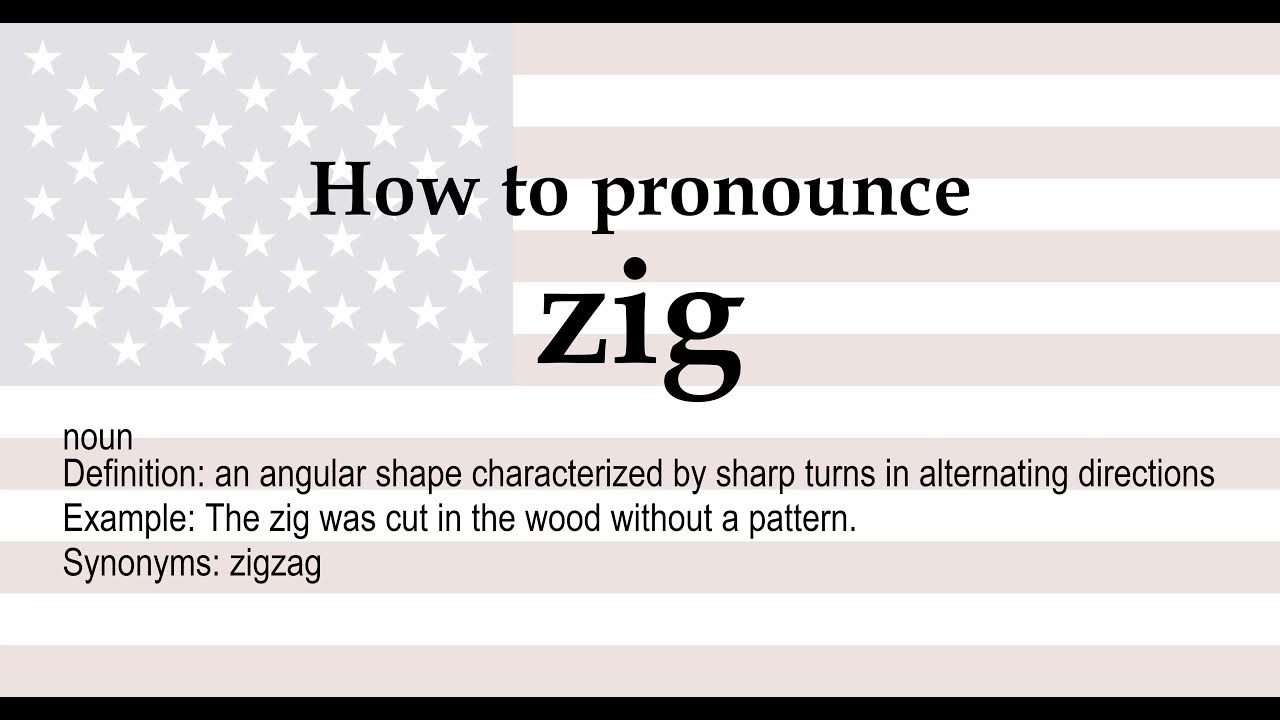 How to pronounce
zig

noun
Definition: an angular shape characterized by sharp turns in alternating directions
Example: The zig was cut in the wood without a pattern.
Synonyms: zigzag